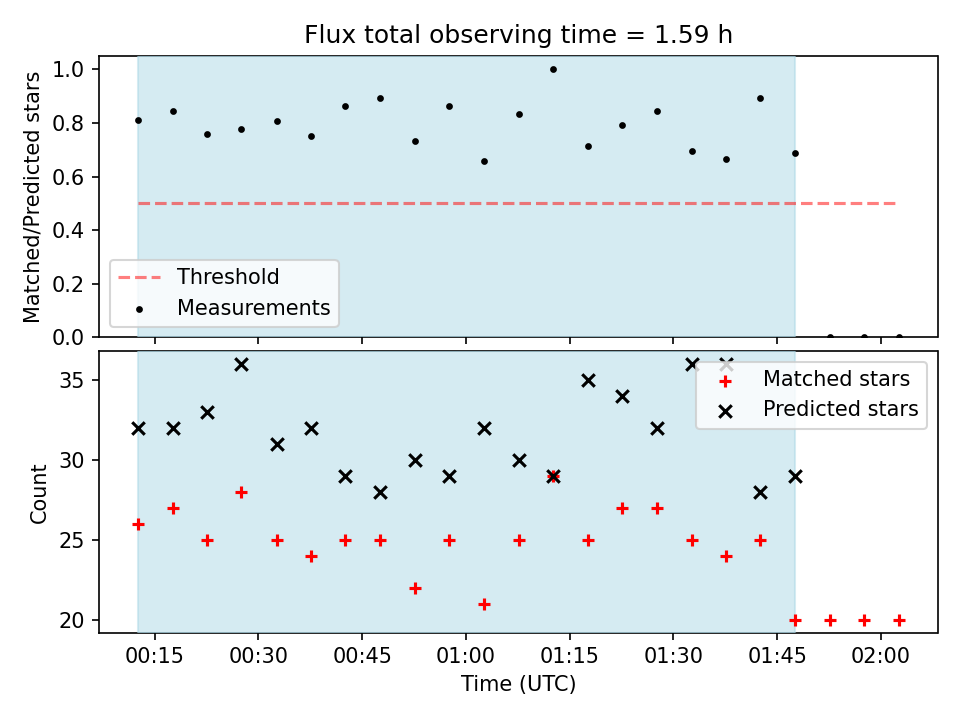 Flux total observing time = 1.59 h

Matched/Predicted stars

1.0
0.8
0.6
0.4
0.2
0.0

Threshold
Measurements

Count

35
30
25
20

Matched stars
Predicted stars

00:15
00:30
00:45
01:00
01:15
01:30
01:45
02:00

Time (UTC)